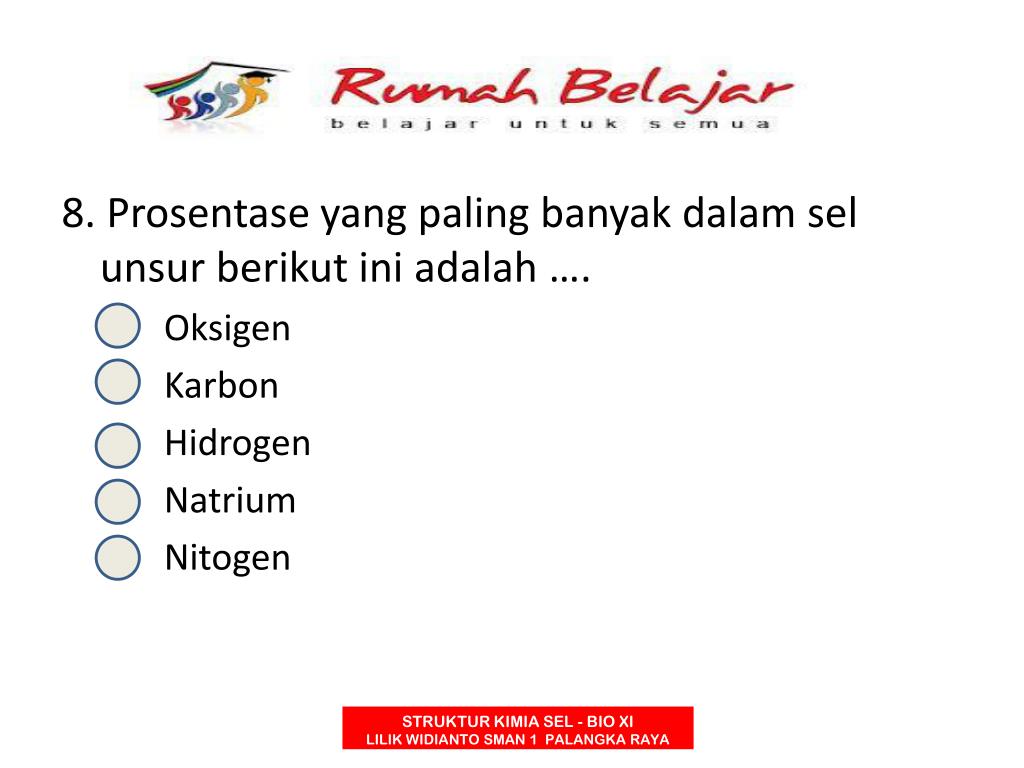 Rumah Belajar
belajar untuk semua

8. Prosentase yang paling banyak dalam sel unsur berikut ini adalah ….

Oksigen
Karbon
Hidrogen
Natrium
Nitogen

STRUKTUR KIMIA SEL - BIO XI
LILIK WIDIANTO SMAN 1 PALANGKA RAYA